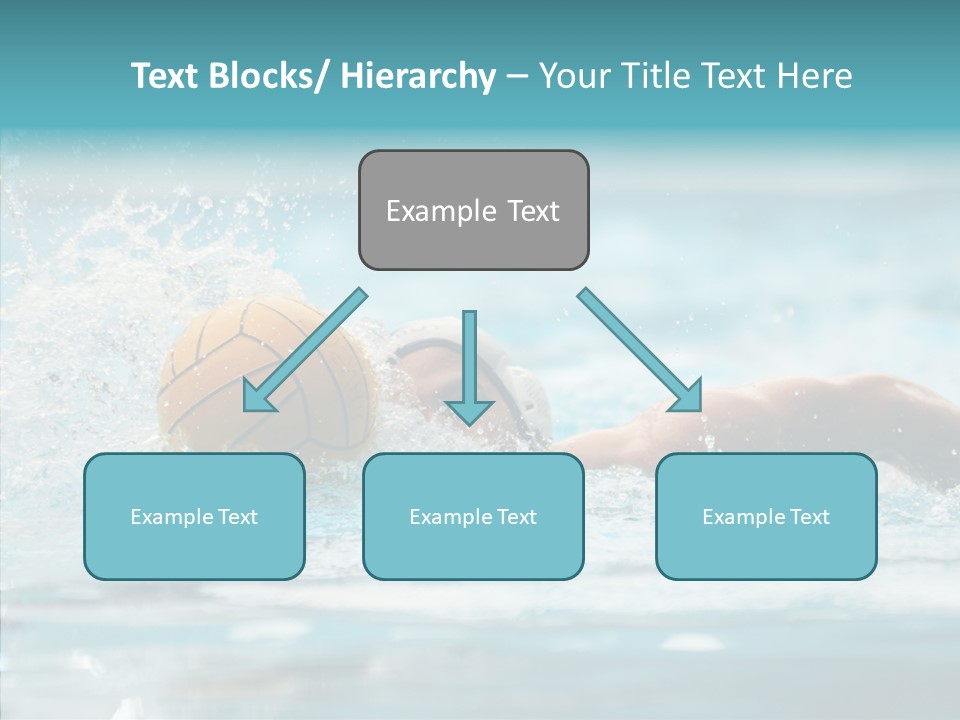 Text Blocks/ Hierarchy – Your Title Text Here

Example Text

Example Text

Example Text

Example Text